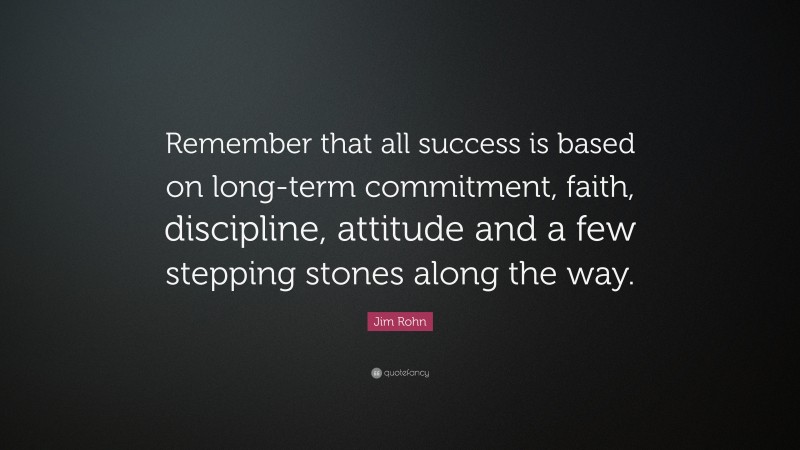 Remember that all success is based on long-term commitment, faith, discipline, attitude and a few stepping stones along the way.

Jim Rohn

quotefancy